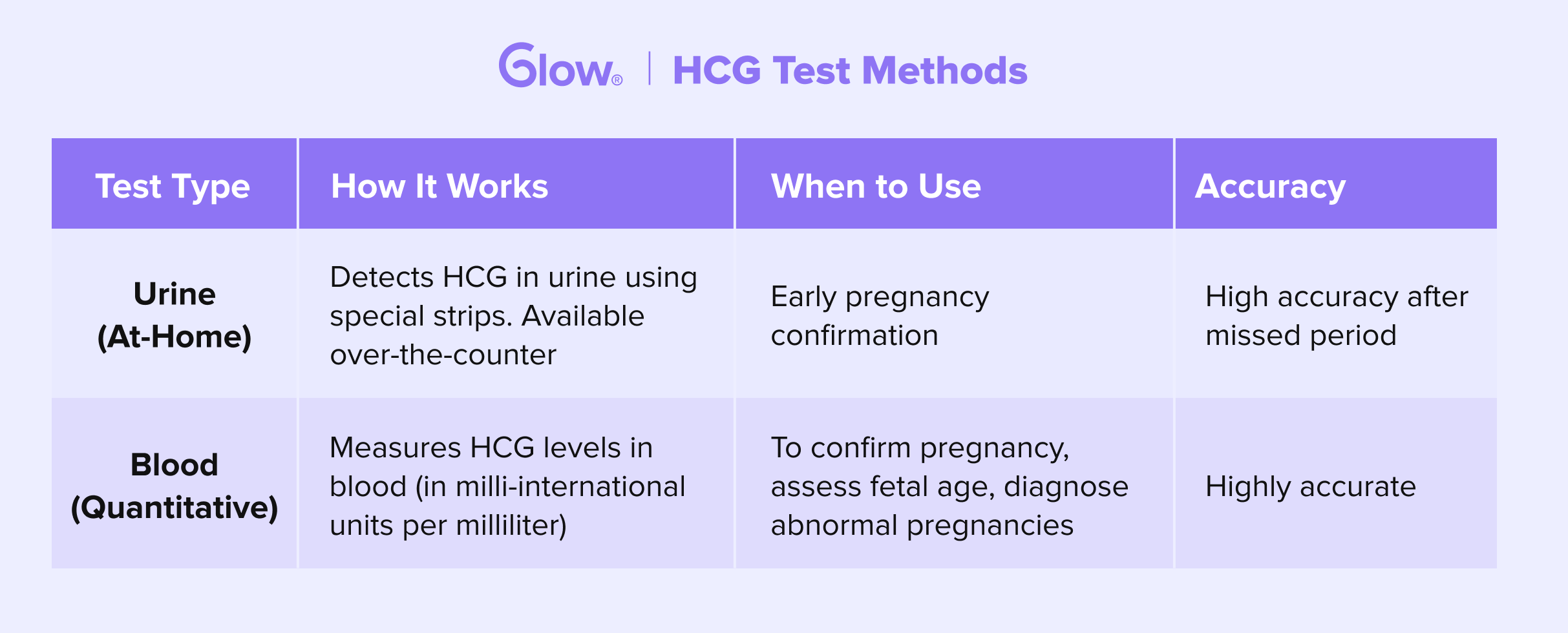 Glow® | HCG Test Methods

| Test Type | How It Works | When to Use | Accuracy |
|---|---|---|---|
| Urine (At-Home) | Detects HCG in urine using special strips. Available over-the-counter | Early pregnancy confirmation | High accuracy after missed period |
| Blood (Quantitative) | Measures HCG levels in blood (in milli-international units per milliliter) | To confirm pregnancy, assess fetal age, diagnose abnormal pregnancies | Highly accurate |